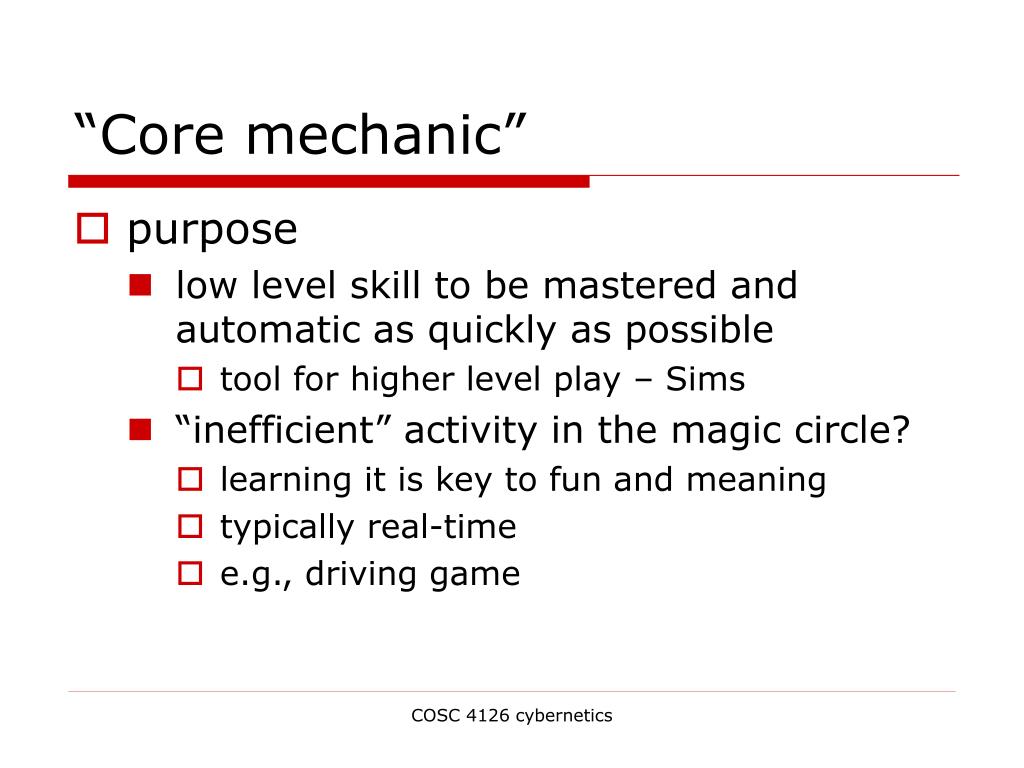 “Core mechanic”

purpose

low level skill to be mastered and automatic as quickly as possible

tool for higher level play – Sims

“inefficient” activity in the magic circle?

learning it is key to fun and meaning

typically real-time

e.g., driving game

COSC 4126 cybernetics